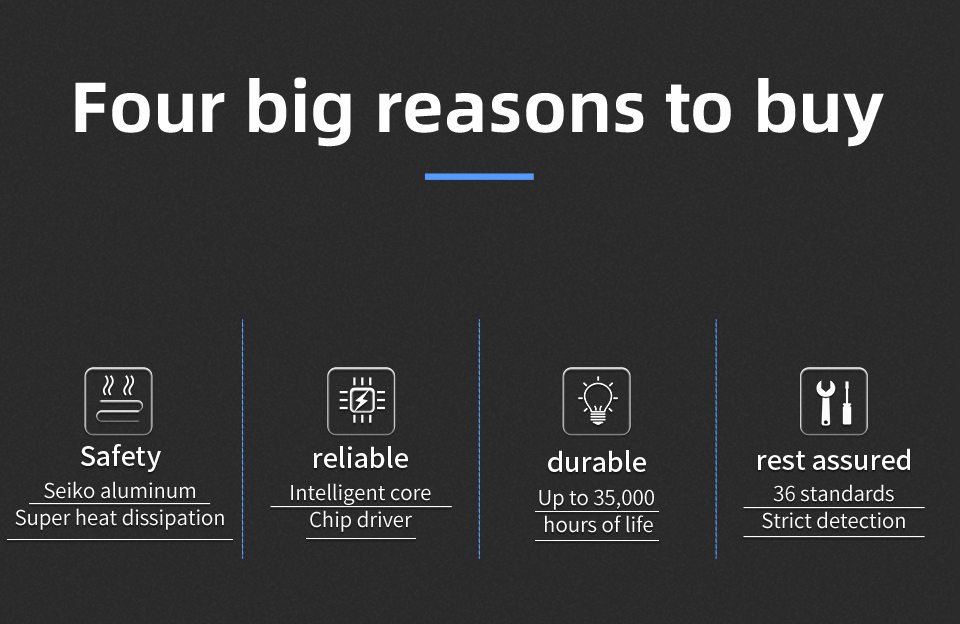 Four big reasons to buy

Safety
Seiko aluminum
Super heat dissipation

reliable
Intelligent core
Chip driver

durable
Up to 35,000
hours of life

rest assured
36 standards
Strict detection